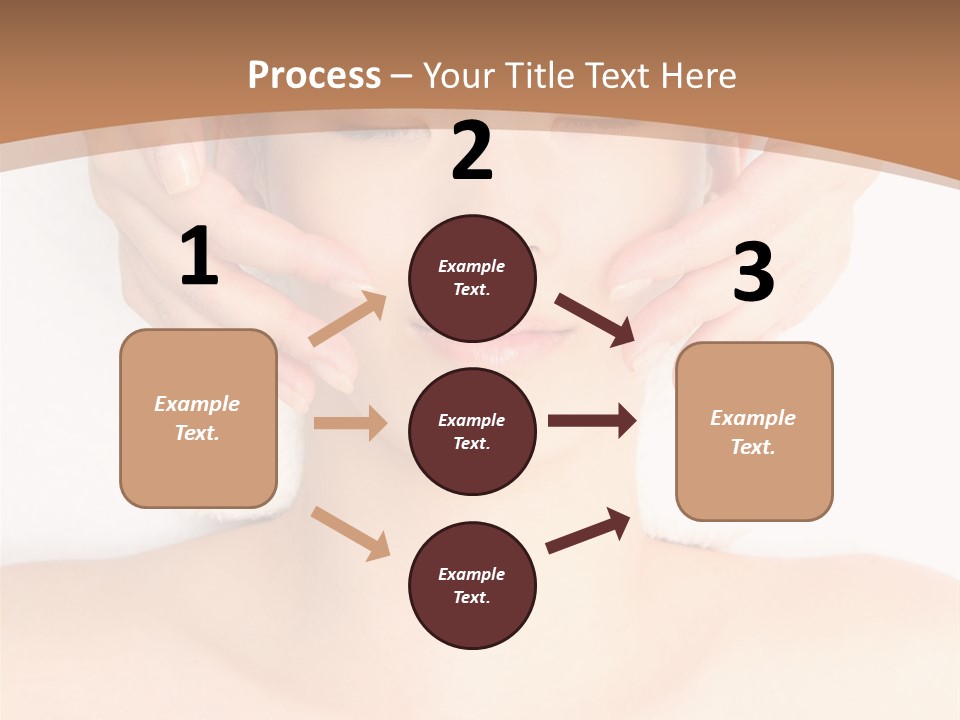 Process – Your Title Text Here

1

Example Text.

2

Example Text.

Example Text.

Example Text.

3

Example Text.